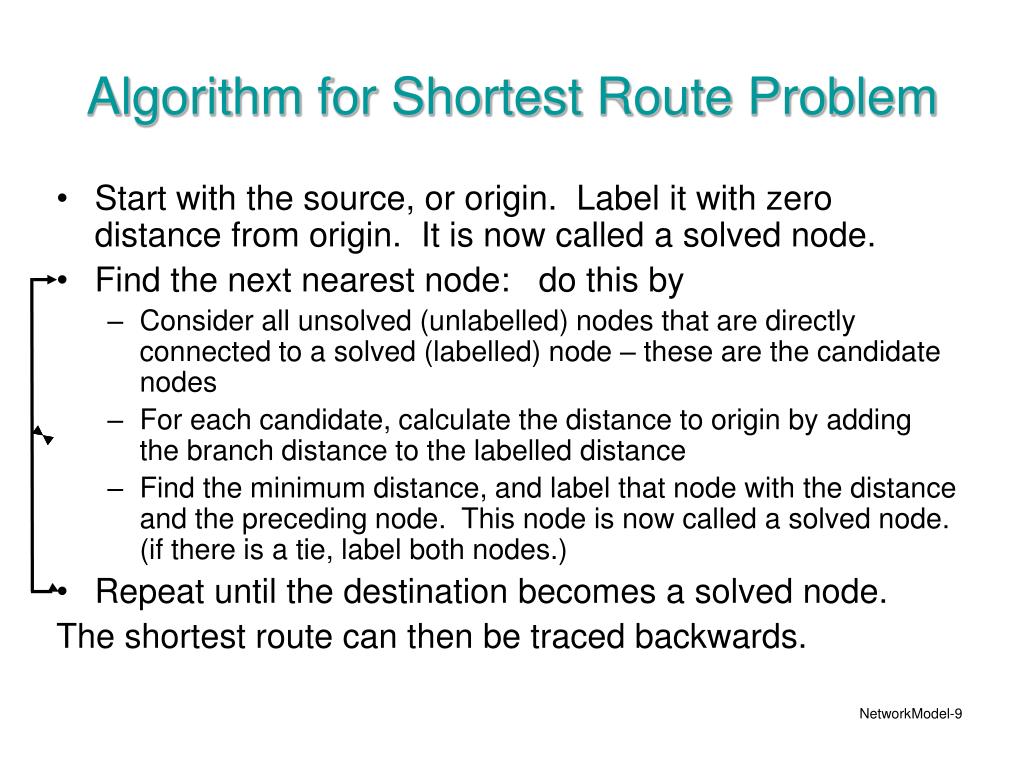 Algorithm for Shortest Route Problem

• Start with the source, or origin. Label it with zero distance from origin. It is now called a solved node.
• Find the next nearest node: do this by
– Consider all unsolved (unlabelled) nodes that are directly connected to a solved (labelled) node – these are the candidate nodes
– For each candidate, calculate the distance to origin by adding the branch distance to the labelled distance
– Find the minimum distance, and label that node with the distance and the preceding node. This node is now called a solved node. (if there is a tie, label both nodes.)
• Repeat until the destination becomes a solved node.
The shortest route can then be traced backwards.

NetworkModel-9